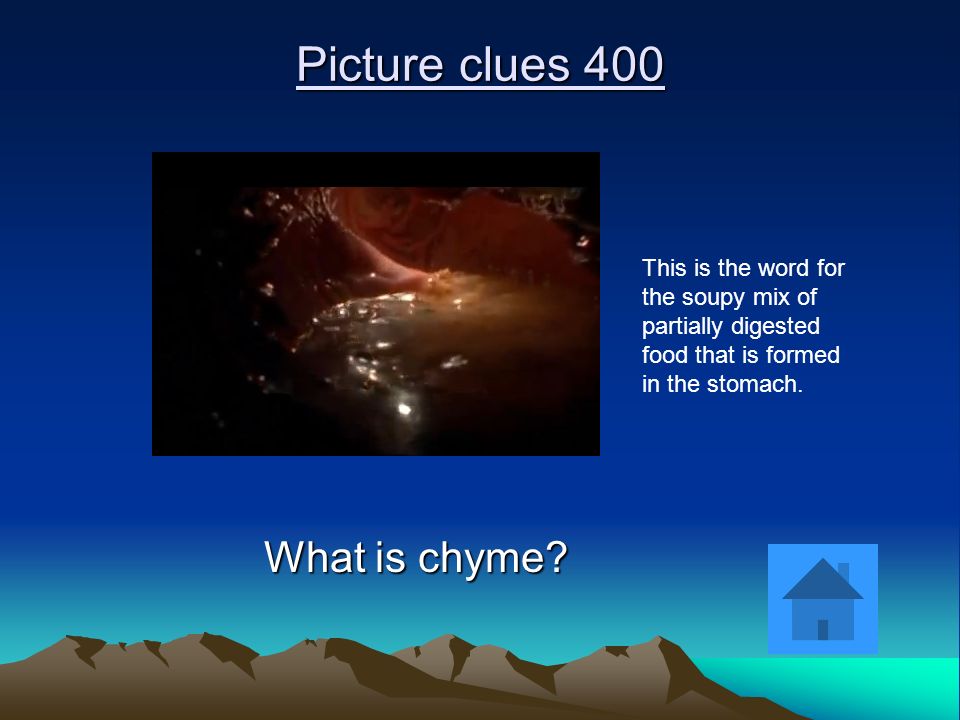 Picture clues 400

This is the word for the soupy mix of partially digested food that is formed in the stomach.

What is chyme?